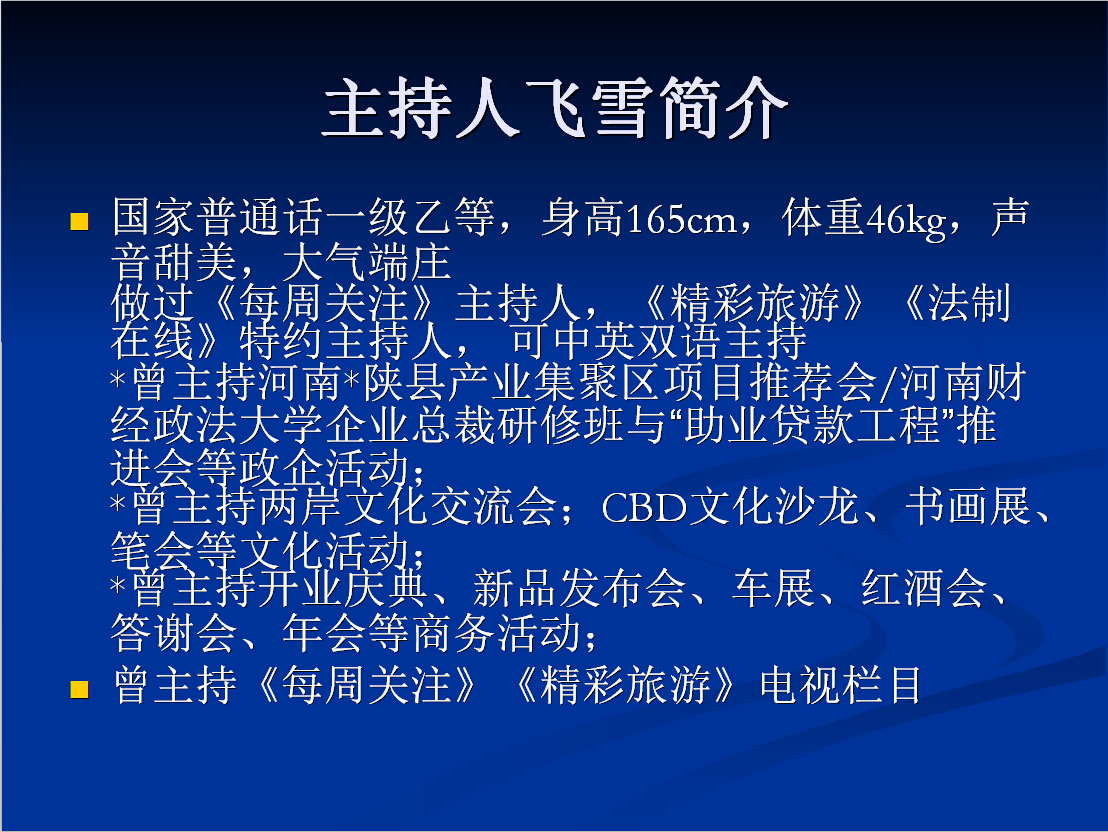 主持人飞雪简介

国家普通话一级乙等，身高165cm，体重46kg，声音甜美，大气端庄
做过《每周关注》主持人，《精彩旅游》《法制在线》特约主持人， 可中英双语主持
*曾主持河南*陕县产业集聚区项目推荐会/河南财经政法大学企业总裁研修班与“助业贷款工程”推进会等政企活动；
*曾主持两岸文化交流会；CBD文化沙龙、书画展、笔会等文化活动；
*曾主持开业庆典、新品发布会、车展、红酒会、答谢会、年会等商务活动；

曾主持《每周关注》《精彩旅游》电视栏目